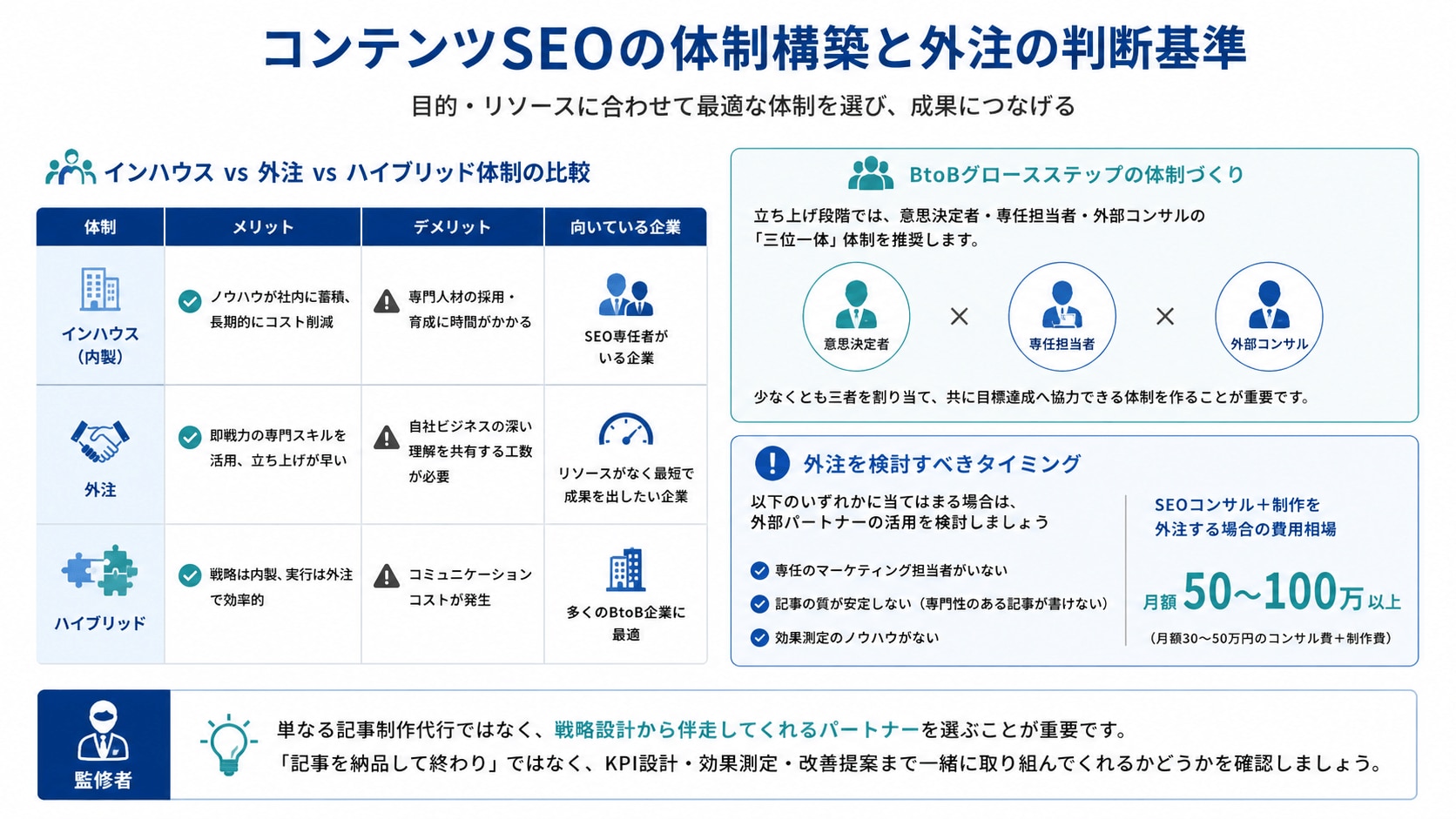 コンテンツSEOの体制構築と外注の判断基準

目的・リソースに合わせて最適な体制を選び、成果につなげる

インハウス vs 外注 vs ハイブリッド体制の比較

| 体制 | メリット | デメリット | 向いている企業 |
|---|---|---|---|
| インハウス（内製） | ノウハウが社内に蓄積、長期的にコスト削減 | 専門人材の採用・育成に時間がかかる | SEO専任者がいる企業 |
| 外注 | 即戦力の専門スキルを活用、立ち上げが早い | 自社ビジネスの深い理解を共有する工数が必要 | リソースがなく最短で成果を出したい企業 |
| ハイブリッド | 戦略は内製、実行は外注で効率的 | コミュニケーションコストが発生 | 多くのBtoB企業に最適 |

BtoBグロースステップの体制づくり

立ち上げ段階では、意思決定者・専任担当者・外部コンサルの「三位一体」体制を推奨します。

意思決定者 × 専任担当者 × 外部コンサル

少なくとも三者を割り当て、共に目標達成へ協力できる体制を作ることが重要です。

外注を検討すべきタイミング

以下のいずれかに当てはまる場合は、外部パートナーの活用を検討しましょう

専任のマーケティング担当者がいない

記事の質が安定しない（専門性のある記事が書けない）

効果測定のノウハウがない

SEOコンサル＋制作を外注する場合の費用相場

月額 50〜100万 以上

（月額30〜50万円のコンサル費＋制作費）

監修者

単なる記事制作代行ではなく、戦略設計から伴走してくれるパートナーを選ぶことが重要です。
「記事を納品して終わり」ではなく、KPI設計・効果測定・改善提案まで一緒に取り組んでくれるかどうかを確認しましょう。